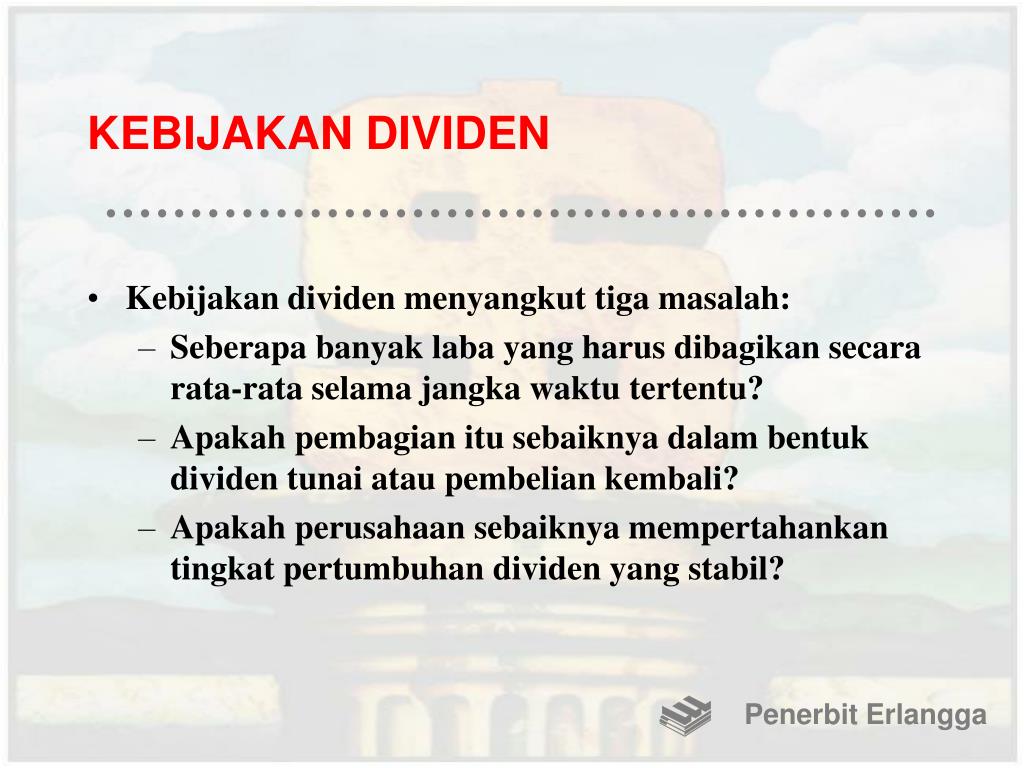 KEBIJAKAN DIVIDEN

• Kebijakan dividen menyangkut tiga masalah:
– Seberapa banyak laba yang harus dibagikan secara rata-rata selama jangka waktu tertentu?
– Apakah pembagian itu sebaiknya dalam bentuk dividen tunai atau pembelian kembali?
– Apakah perusahaan sebaiknya mempertahankan tingkat pertumbuhan dividen yang stabil?

Penerbit Erlangga